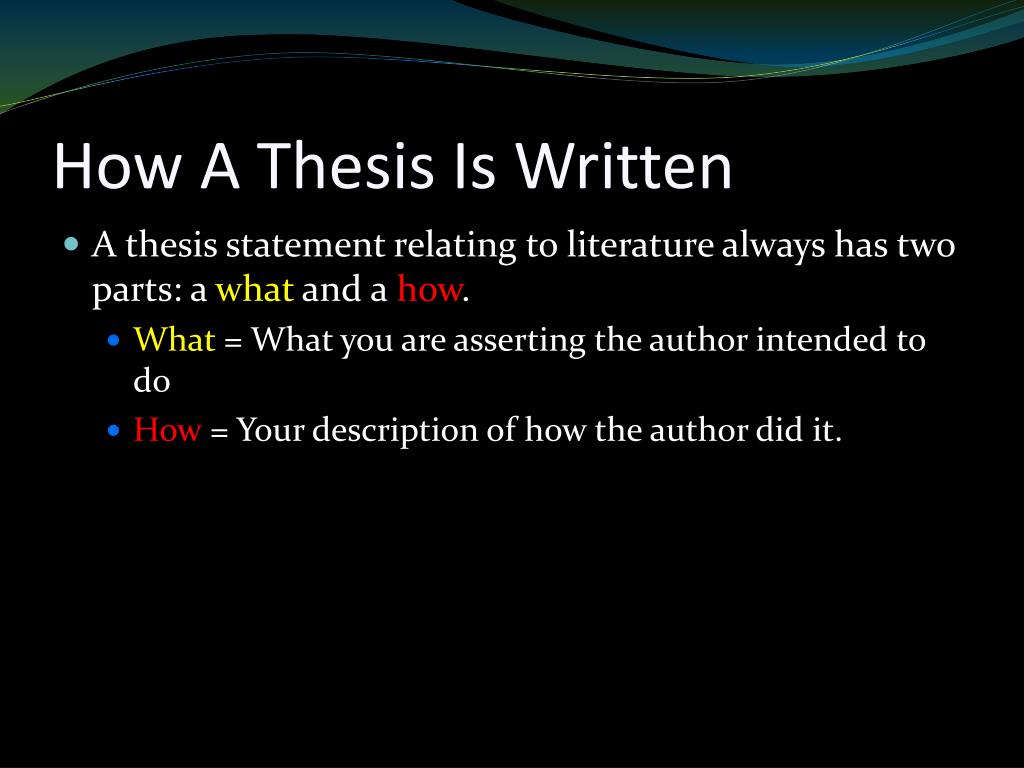 How A Thesis Is Written

A thesis statement relating to literature always has two parts: a what and a how.

What = What you are asserting the author intended to do

How = Your description of how the author did it.